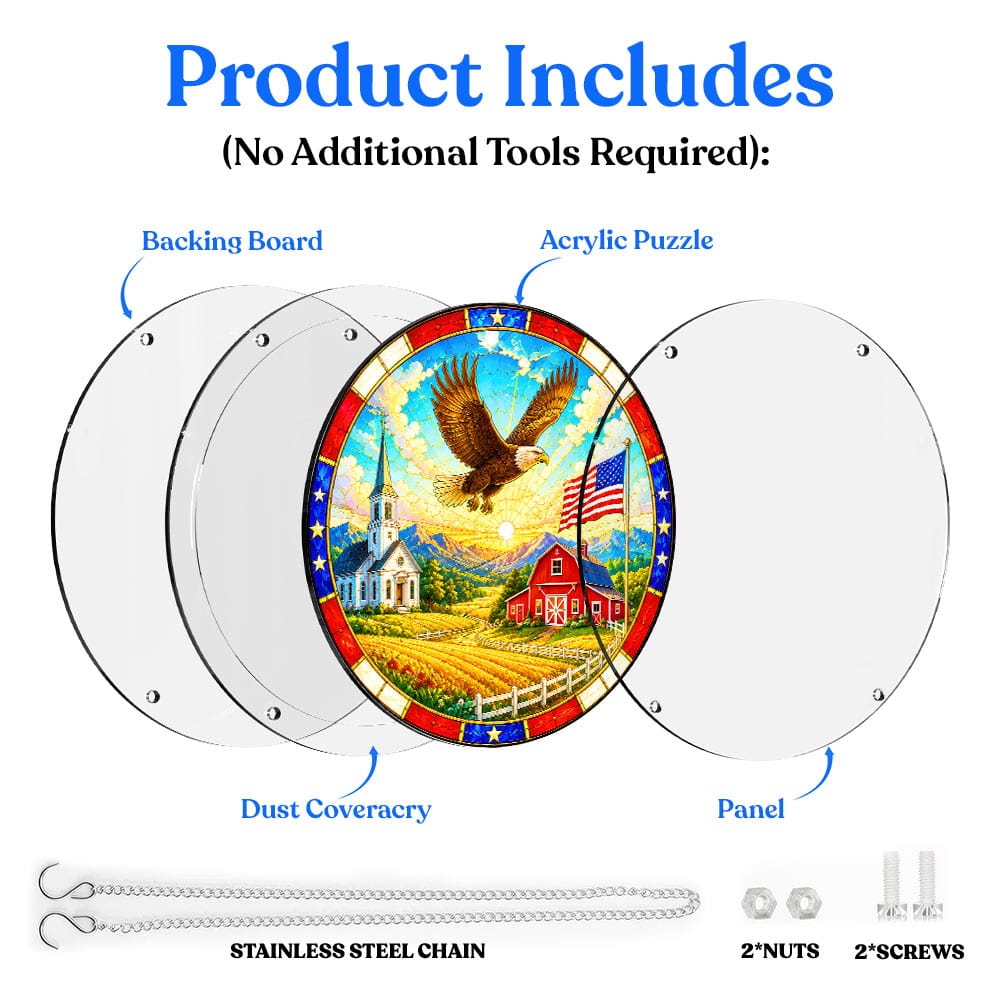 Product Includes
(No Additional Tools Required):

Backing Board

Acrylic Puzzle

Dust Coveracry

Panel

STAINLESS STEEL CHAIN

2*NUTS

2*SCREWS